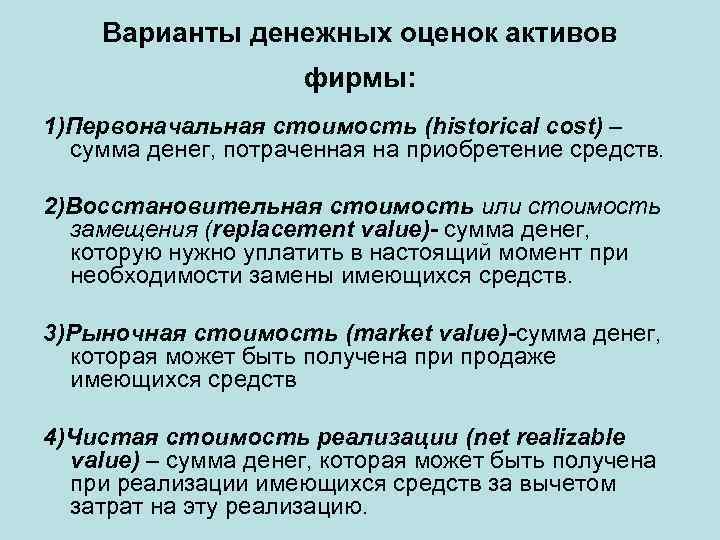 Варианты денежных оценок активов фирмы:

1)Первоначальная стоимость (historical cost) – сумма денег, потраченная на приобретение средств.

2)Восстановительная стоимость или стоимость замещения (replacement value)- сумма денег, которую нужно уплатить в настоящий момент при необходимости замены имеющихся средств.

3)Рыночная стоимость (market value)-сумма денег, которая может быть получена при продаже имеющихся средств

4)Чистая стоимость реализации (net realizable value) – сумма денег, которая может быть получена при реализации имеющихся средств за вычетом затрат на эту реализацию.